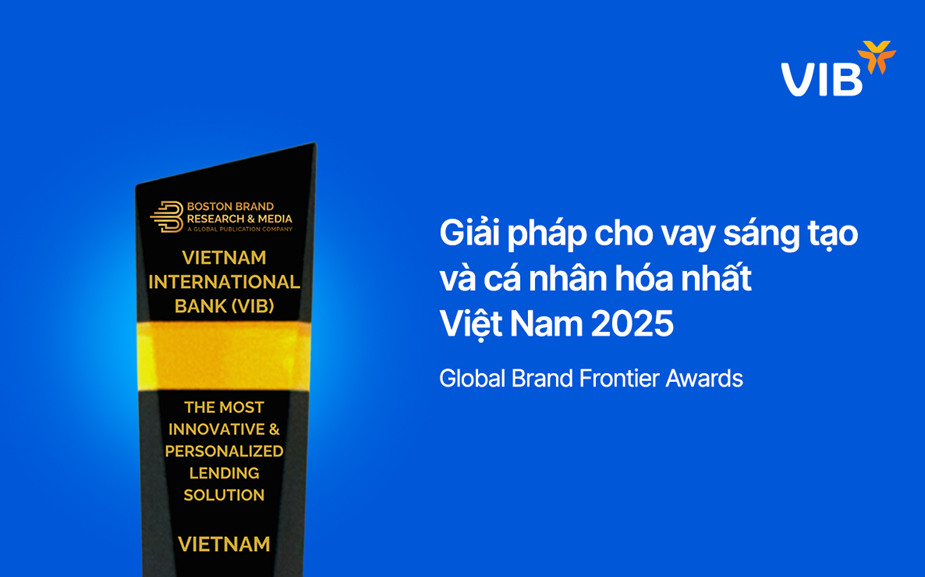 VIB

BOSTON BRAND RESEARCH & MEDIA
A GLOBAL PUBLICATION COMPANY

VIETNAM INTERNATIONAL BANK (VIB)

THE MOST INNOVATIVE & PERSONALIZED LENDING SOLUTION

VIETNAM

Giải pháp cho vay sáng tạo và cá nhân hóa nhất Việt Nam 2025

Global Brand Frontier Awards